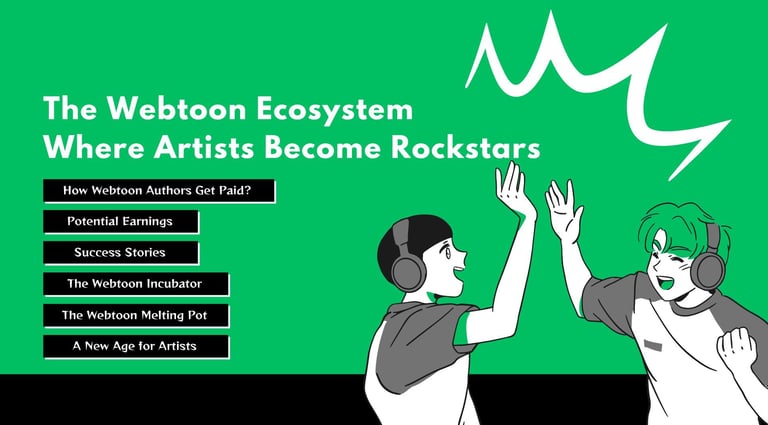 The Webtoon Ecosystem
Where Artists Become Rockstars

How Webtoon Authors Get Paid?

Potential Earnings

Success Stories

The Webtoon Incubator

The Webtoon Melting Pot

A New Age for Artists